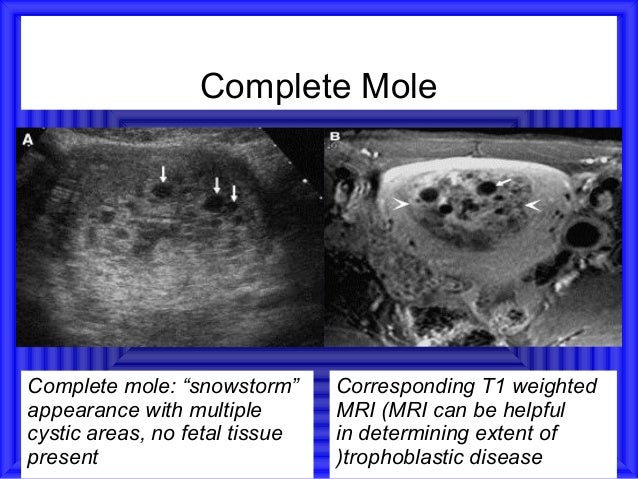 Complete Mole

A

B

Complete mole: “snowstorm” appearance with multiple cystic areas, no fetal tissue present

Corresponding T1 weighted MRI (MRI can be helpful in determining extent of )trophoblastic disease